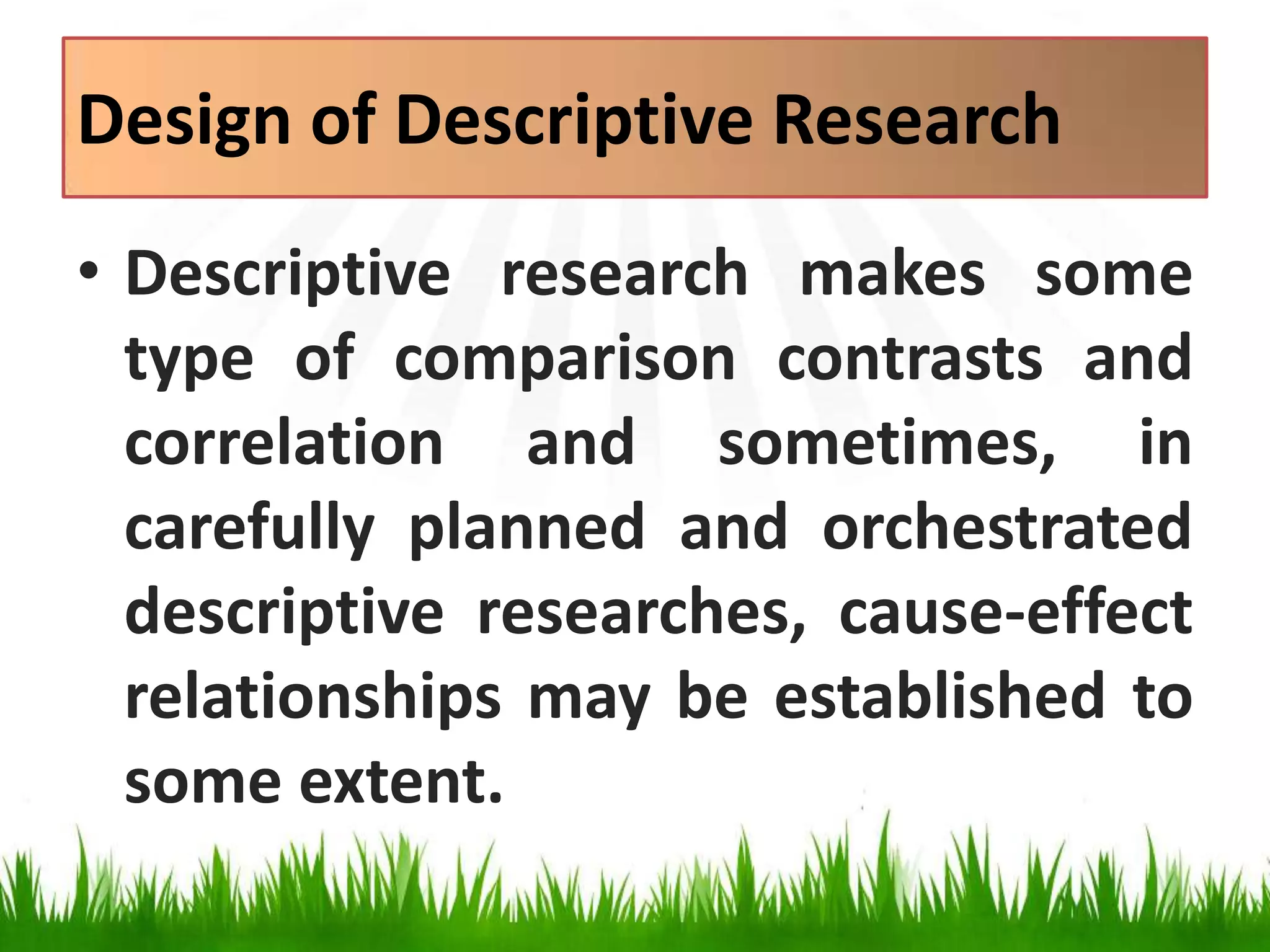 Design of Descriptive Research

• Descriptive research makes some type of comparison contrasts and correlation and sometimes, in carefully planned and orchestrated descriptive researches, cause-effect relationships may be established to some extent.